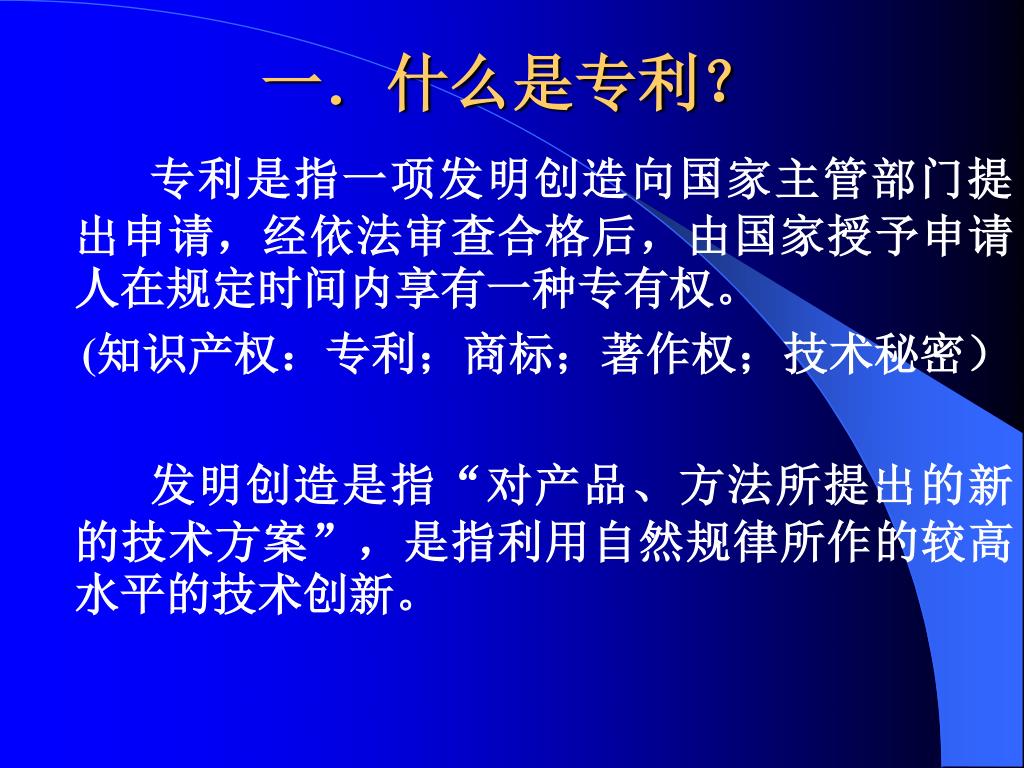 一．什么是专利?

专利是指一项发明创造向国家主管部门提出申请，经依法审查合格后，由国家授予申请人在规定时间内享有一种专有权。

(知识产权：专利；商标；著作权；技术秘密）

发明创造是指“对产品、方法所提出的新的技术方案”，是指利用自然规律所作的较高水平的技术创新。